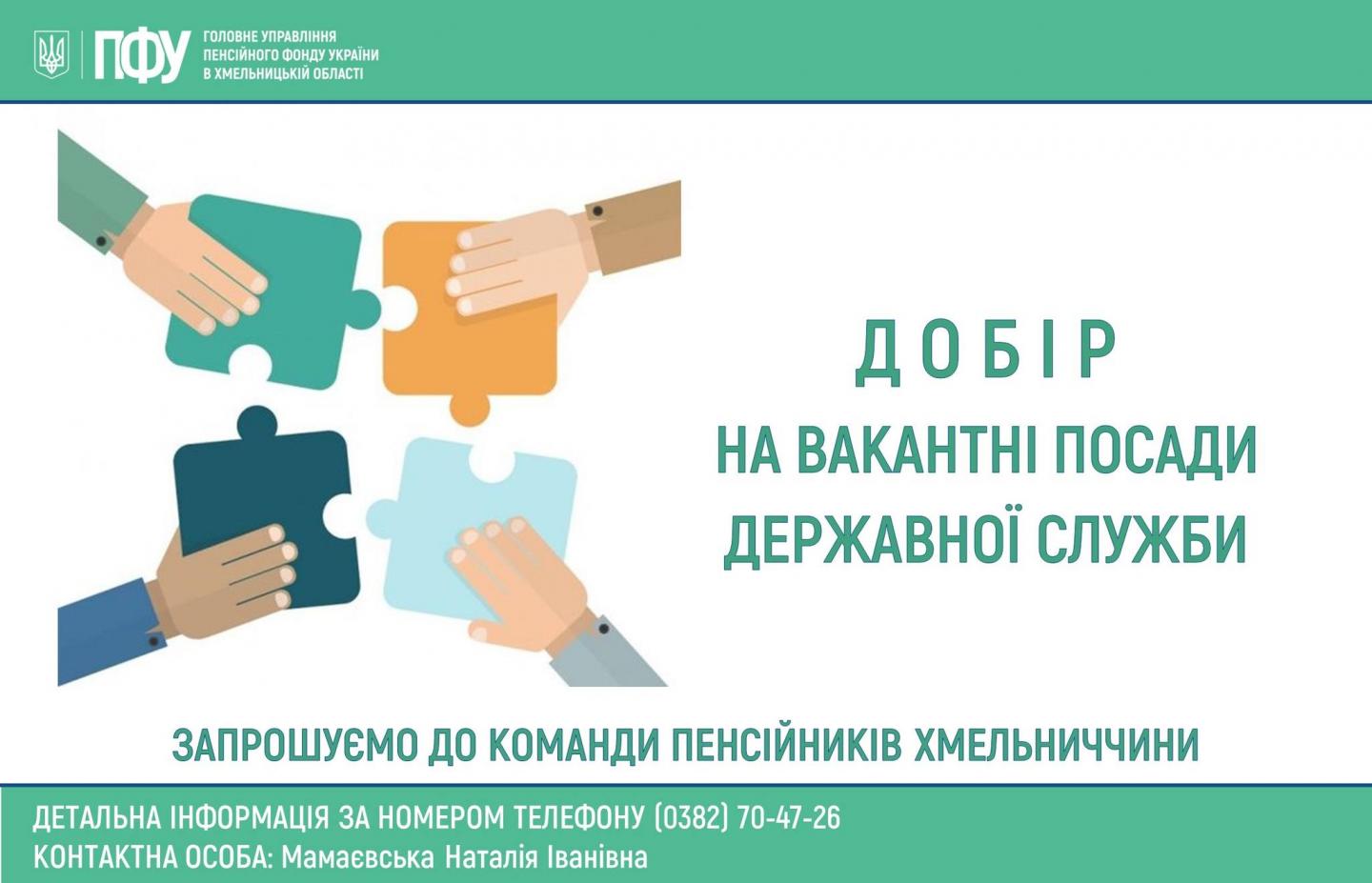 ПФУ ГОЛОВНЕ УПРАВЛІННЯ ПЕНСІЙНОГО ФОНДУ УКРАЇНИ В ХМЕЛЬНИЦЬКІЙ ОБЛАСТІ

ДОБІР
НА ВАКАНТНІ ПОСАДИ ДЕРЖАВНОЇ СЛУЖБИ

ЗАПРОШУЄМО ДО КОМАНДИ ПЕНСІЙНИКІВ ХМЕЛЬНИЧЧИНИ

ДЕТАЛЬНА ІНФОРМАЦІЯ ЗА НОМЕРОМ ТЕЛЕФОНУ (0382) 70-47-26
КОНТАКТНА ОСОБА: Мамаєвська Наталія Іванівна